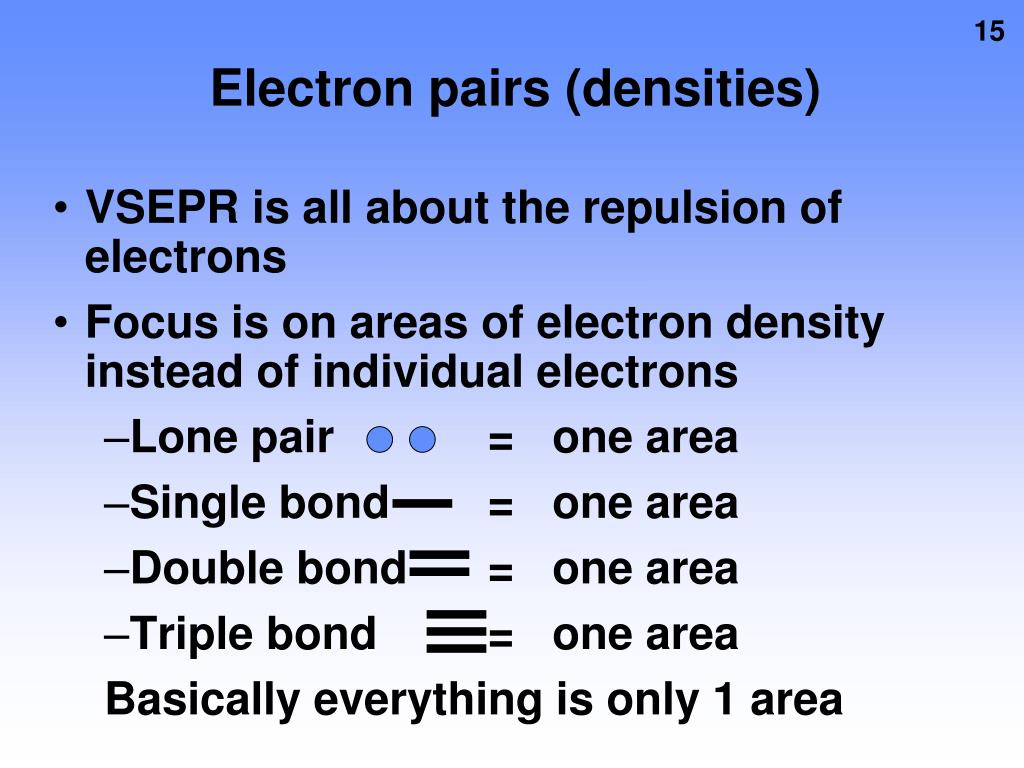 15

Electron pairs (densities)

• VSEPR is all about the repulsion of electrons
• Focus is on areas of electron density instead of individual electrons
–Lone pair = one area
–Single bond = one area
–Double bond = one area
–Triple bond = one area
Basically everything is only 1 area